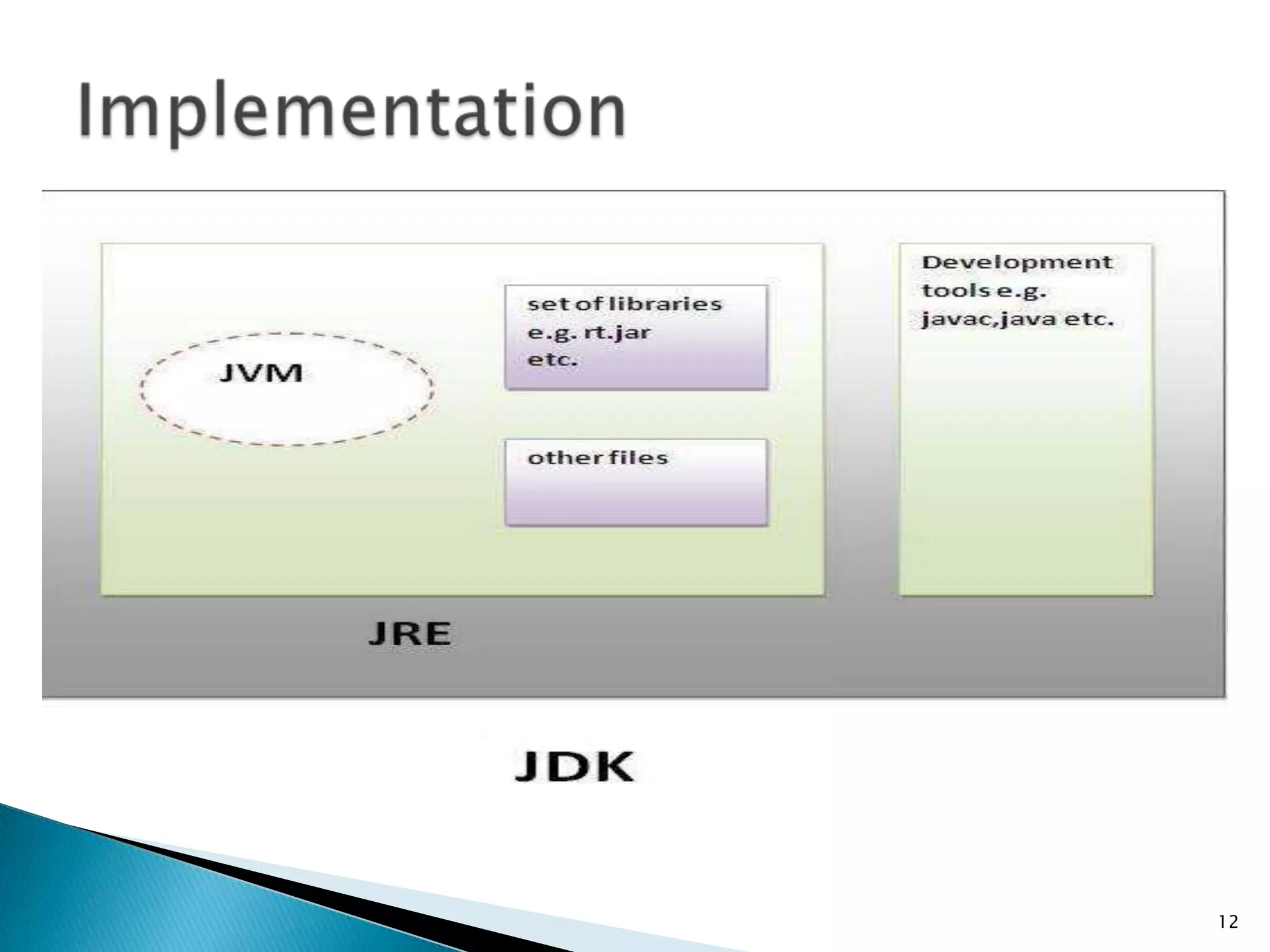 Implementation

JVM

set of libraries e.g. rt.jar etc.

other files

Development tools e.g. javac,java etc.

JRE

JDK

12